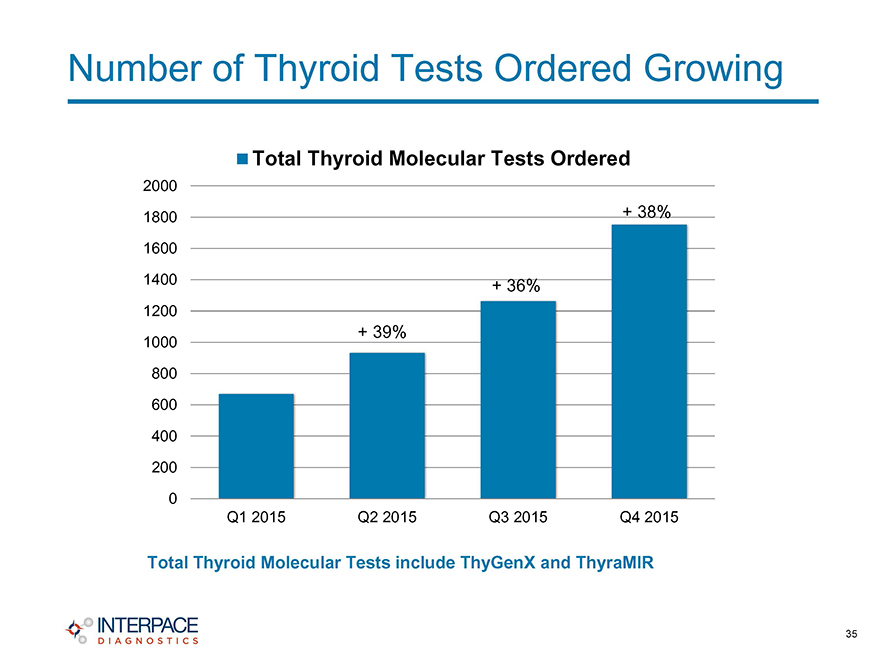 Number of Thyroid Tests Ordered Growing

Total Thyroid Molecular Tests Ordered

2000
1800
1600
1400
1200
1000
800
600
400
200
0

+ 39%
+ 36%
+ 38%

Q1 2015
Q2 2015
Q3 2015
Q4 2015

Total Thyroid Molecular Tests include ThyGenX and ThyraMIR

INTERPACE
DIAGNOSTICS

35